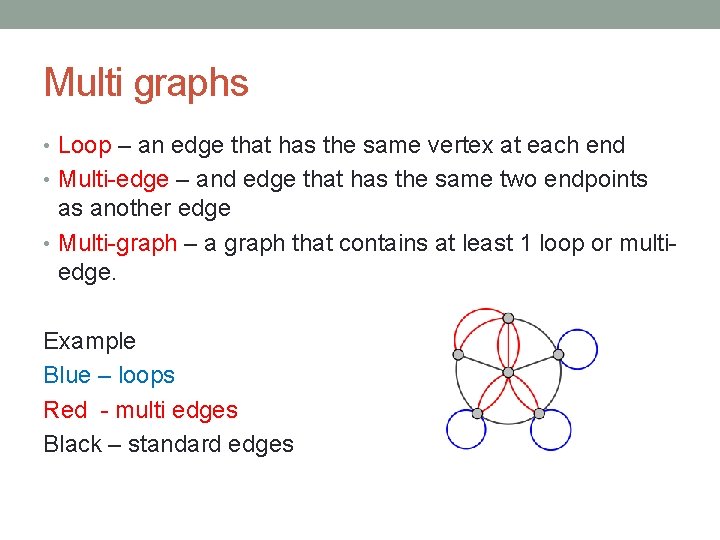 Multi graphs

• Loop – an edge that has the same vertex at each end
• Multi-edge – and edge that has the same two endpoints as another edge
• Multi-graph – a graph that contains at least 1 loop or multi-edge.

Example
Blue – loops
Red - multi edges
Black – standard edges